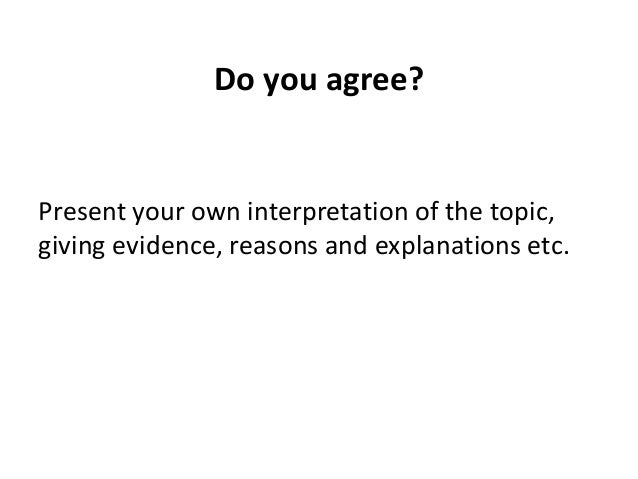 Do you agree?

Present your own interpretation of the topic, giving evidence, reasons and explanations etc.